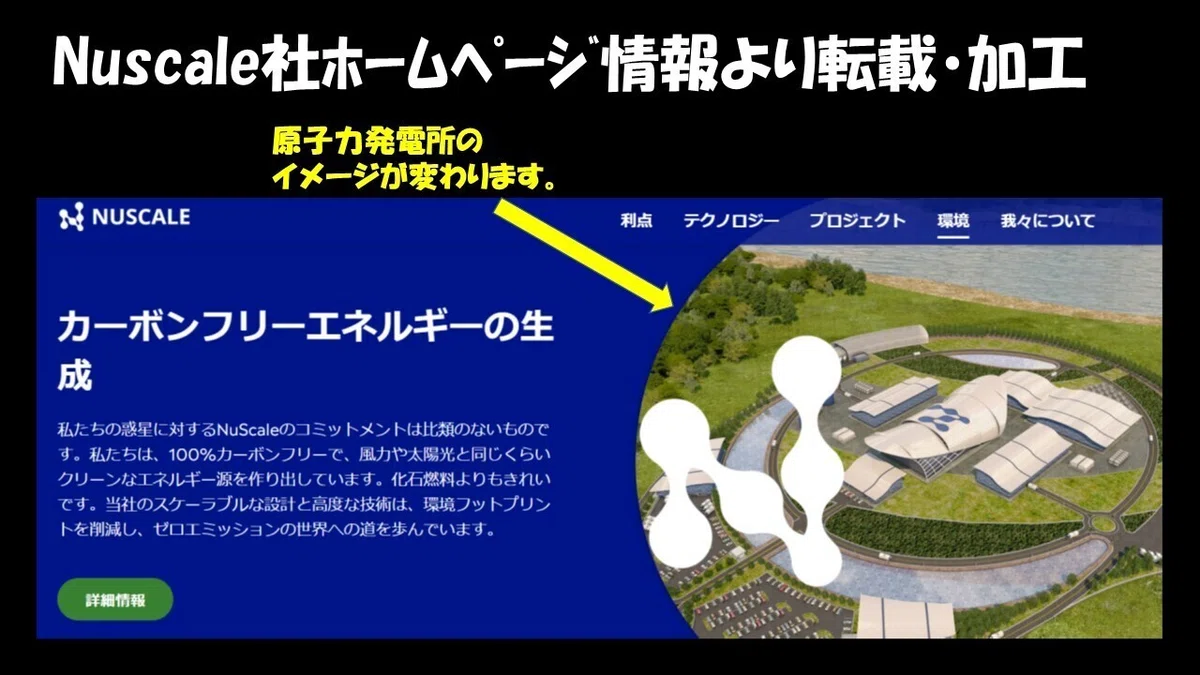 Nuscale社ホームページ情報より転載・加工

原子力発電所の
イメージが変わります。

NUSCALE

利点　テクノロジー　プロジェクト　環境　我々について

カーボンフリーエネルギーの生成

私たちの惑星に対するNuScaleのコミットメントは比類のないものです。私たちは、100%カーボンフリーで、風力や太陽光と同じくらいクリーンなエネルギー源を作り出しています。化石燃料よりもきれいです。当社のスケーラブルな設計と高度な技術は、環境フットプリントを削減し、ゼロエミッションの世界への道を歩んでいます。

詳細情報